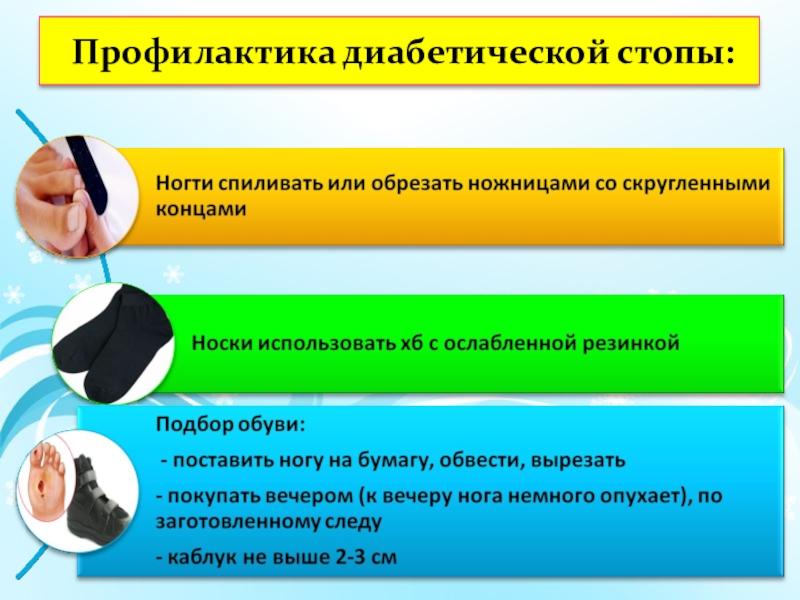 Профилактика диабетической стопы:

Ногти спиливать или обрезать ножницами со скругленными концами

Носки использовать хб с ослабленной резинкой

Подбор обуви:

- поставить ногу на бумагу, обвести, вырезать

- покупать вечером (к вечеру нога немного опухает), по заготовленному следу

- каблук не выше 2-3 см